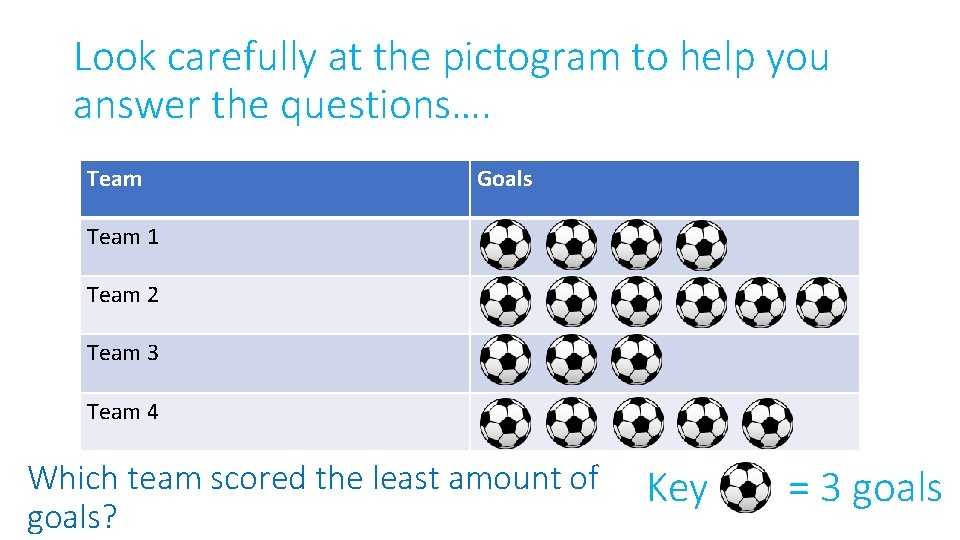 Look carefully at the pictogram to help you answer the questions….

| Team | Goals |
|---|---|
| Team 1 | |
| Team 2 | |
| Team 3 | |
| Team 4 | |

Which team scored the least amount of goals?

Key = 3 goals